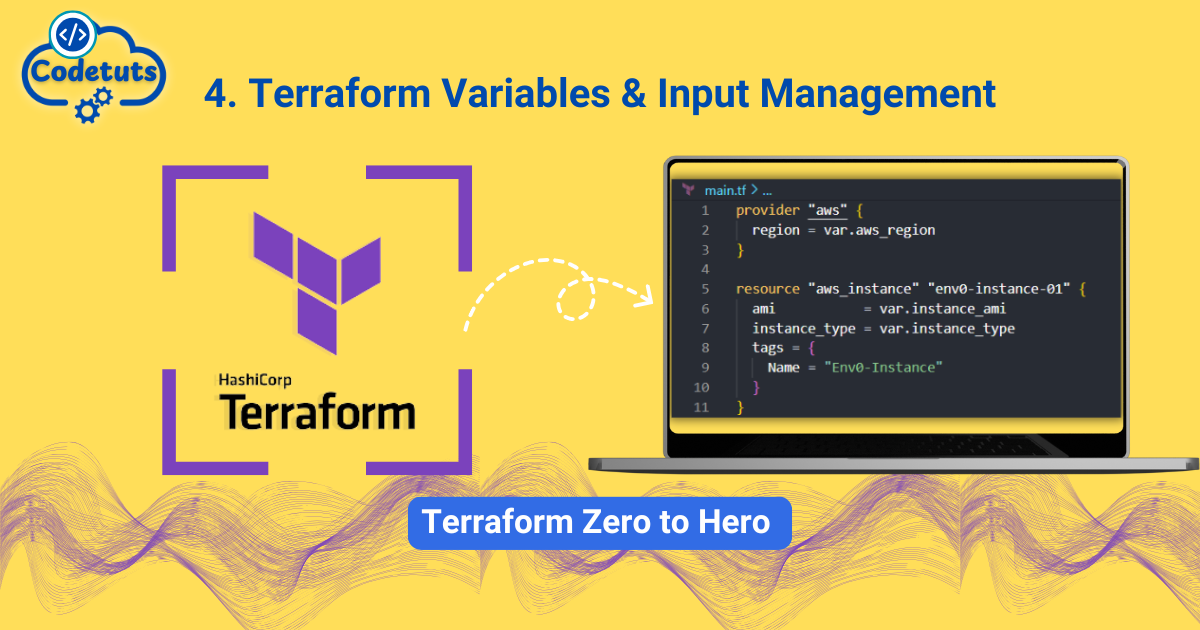 Codetuts

4. Terraform Variables & Input Management

HashiCorp
Terraform

main.tf > ...
1 provider "aws" {
2 region = var.aws_region
3 }
4
5 resource "aws_instance" "env0-instance-01" {
6 ami = var.instance_ami
7 instance_type = var.instance_type
8 tags = {
9 Name = "Env0-Instance"
10 }
11 }

Terraform Zero to Hero